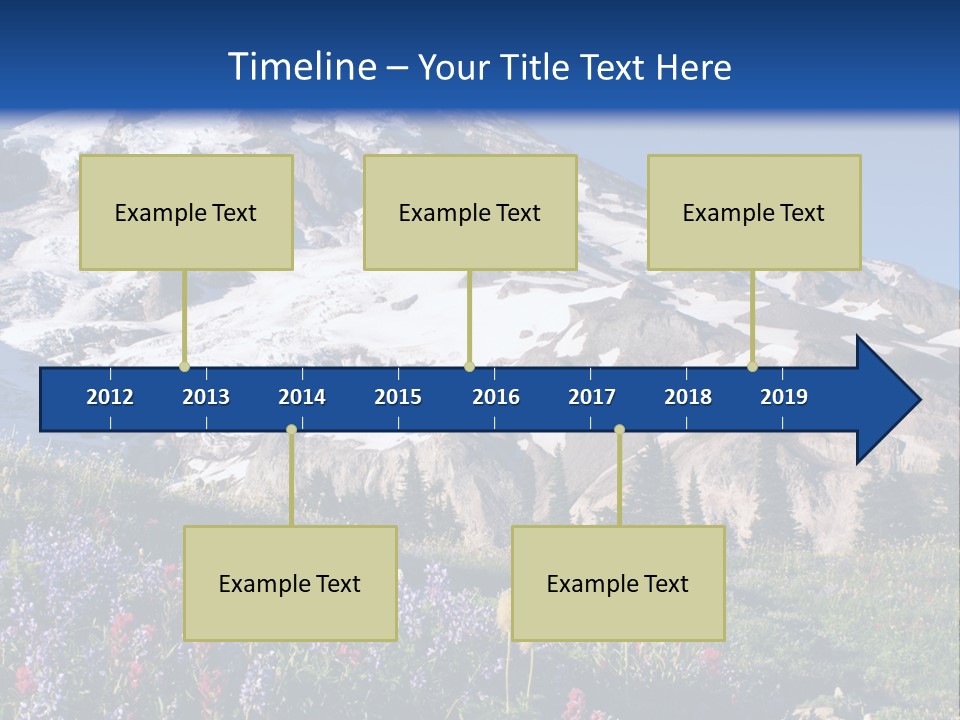 Timeline – Your Title Text Here

Example Text

Example Text

Example Text

2012 2013 2014 2015 2016 2017 2018 2019

Example Text

Example Text